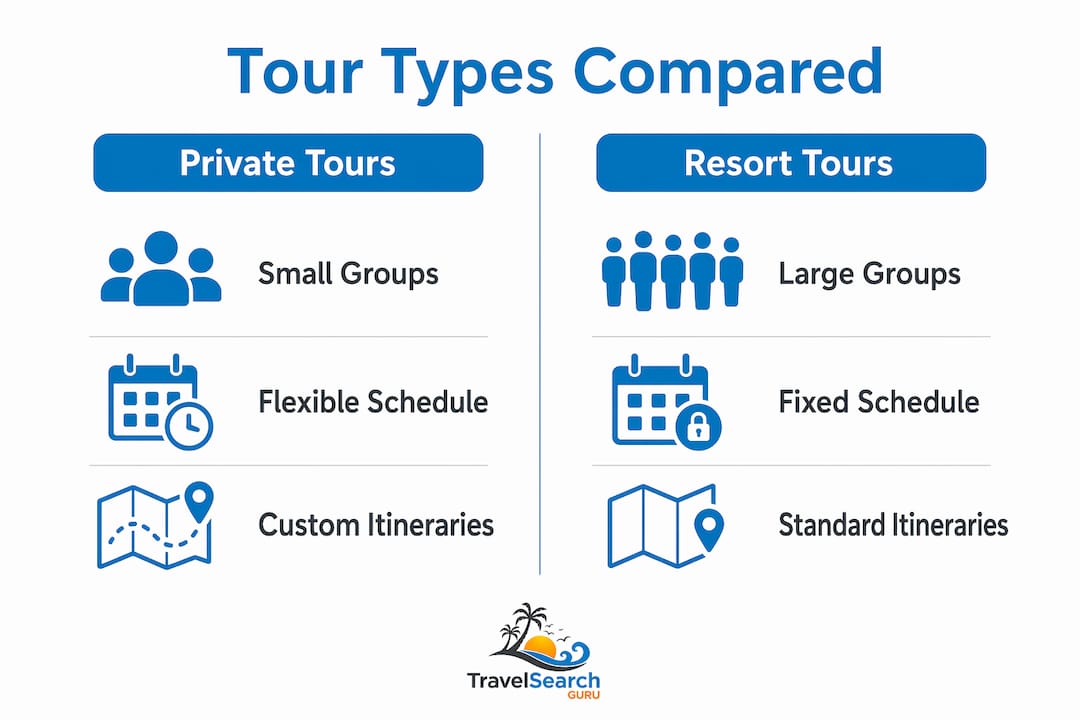 Tour Types Compared

Private Tours

Small Groups

Flexible Schedule

Custom Itineraries

Resort Tours

Large Groups

Fixed Schedule

Standard Itineraries

TravelSearch GURU